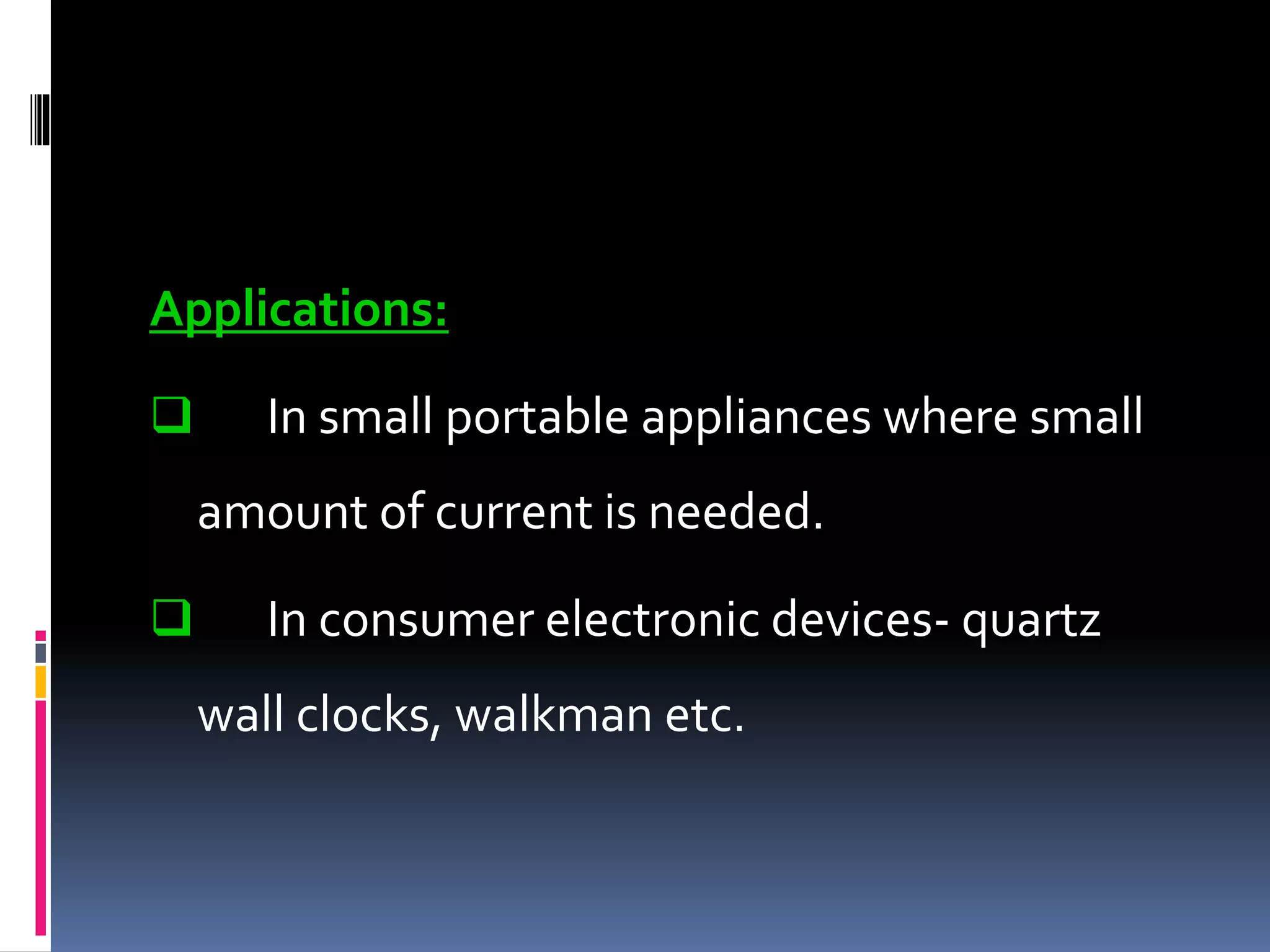 Applications:

❑ In small portable appliances where small amount of current is needed.

❑ In consumer electronic devices- quartz wall clocks, walkman etc.